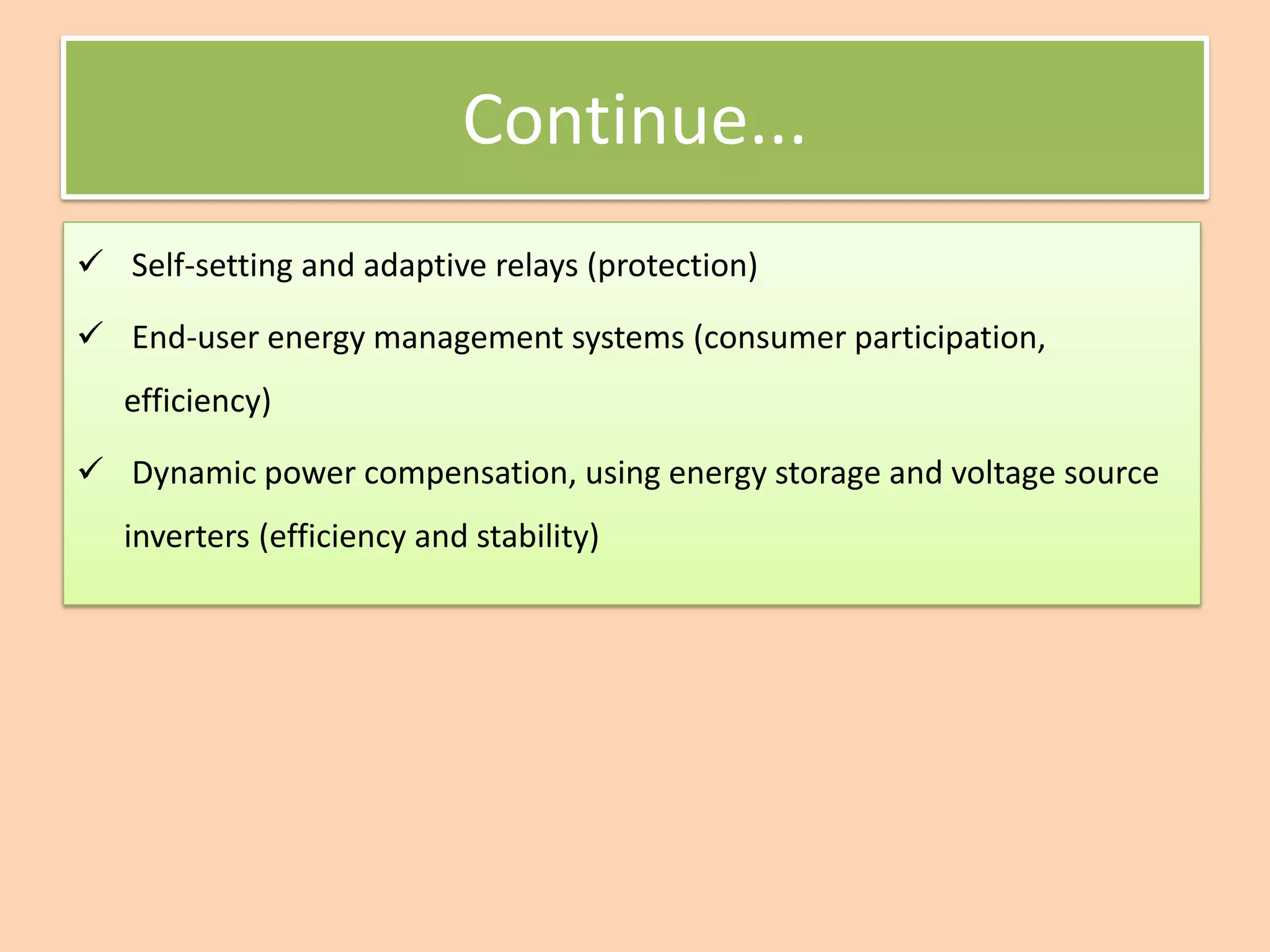 Continue…

✓ Self-setting and adaptive relays (protection)

✓ End-user energy management systems (consumer participation, efficiency)

✓ Dynamic power compensation, using energy storage and voltage source inverters (efficiency and stability)